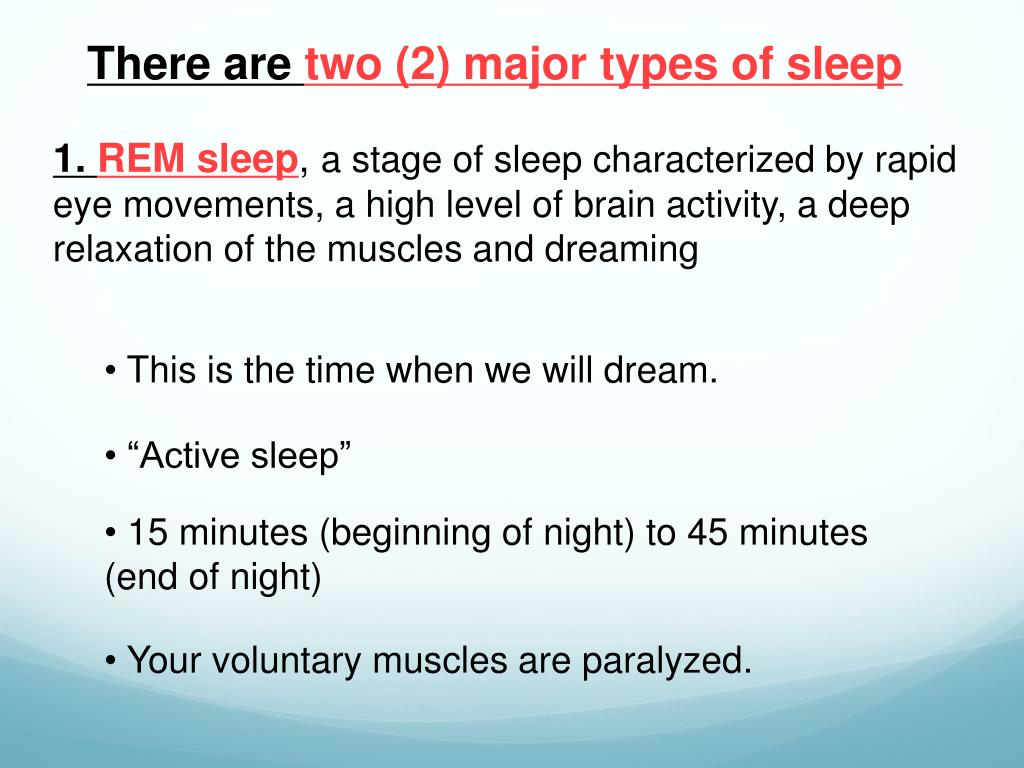 There are two (2) major types of sleep

1. REM sleep, a stage of sleep characterized by rapid eye movements, a high level of brain activity, a deep relaxation of the muscles and dreaming

• This is the time when we will dream.

• “Active sleep”

• 15 minutes (beginning of night) to 45 minutes (end of night)

• Your voluntary muscles are paralyzed.